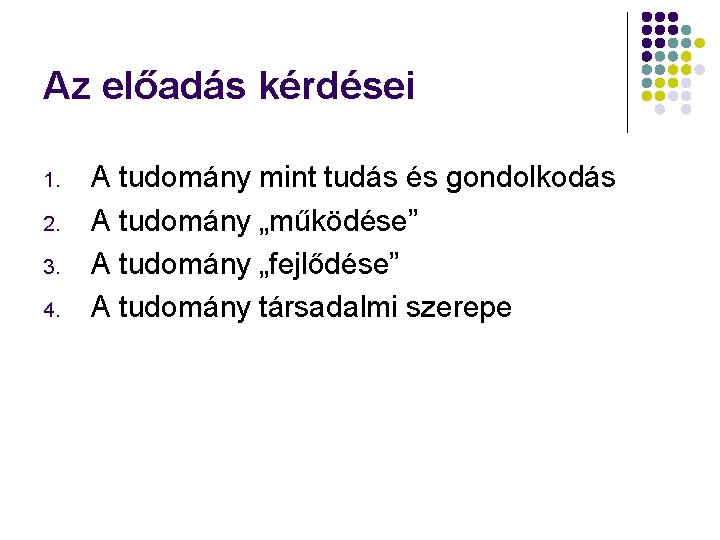 Az előadás kérdései

1. A tudomány mint tudás és gondolkodás
2. A tudomány „működése”
3. A tudomány „fejlődése”
4. A tudomány társadalmi szerepe